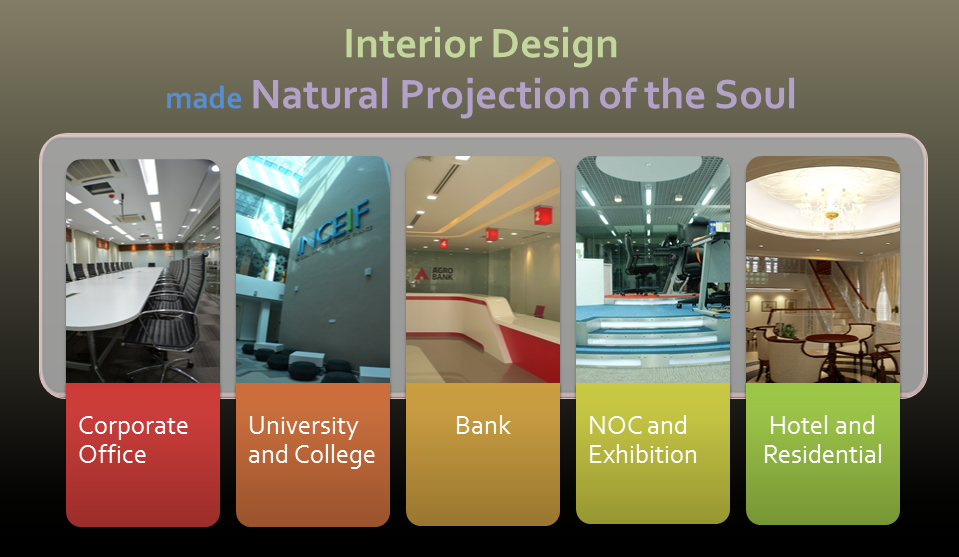 Interior Design
made Natural Projection of the Soul

INCEIF

AGRO BANK

Corporate Office

University and College

Bank

NOC and Exhibition

Hotel and Residential